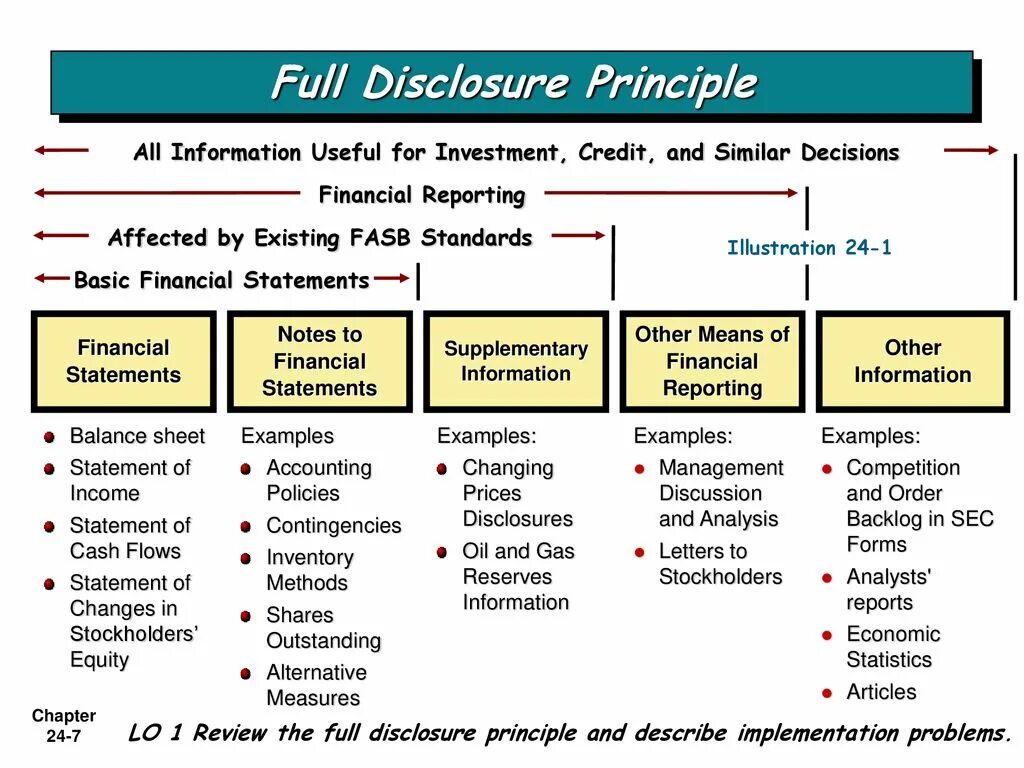 Full Disclosure Principle

All Information Useful for Investment, Credit, and Similar Decisions

Financial Reporting

Affected by Existing FASB Standards

Illustration 24-1

Basic Financial Statements

Financial Statements

- Balance sheet
- Statement of Income
- Statement of Cash Flows
- Statement of Changes in Stockholders' Equity

Notes to Financial Statements

Examples

- Accounting Policies
- Contingencies
- Inventory Methods
- Shares Outstanding
- Alternative Measures

Supplementary Information

Examples:

- Changing Prices Disclosures
- Oil and Gas Reserves Information

Other Means of Financial Reporting

Examples:

- Management Discussion and Analysis
- Letters to Stockholders

Other Information

Examples:

- Competition and Order Backlog in SEC Forms
- Analysts' reports
- Economic Statistics
- Articles

Chapter 24-7

LO 1 Review the full disclosure principle and describe implementation problems.